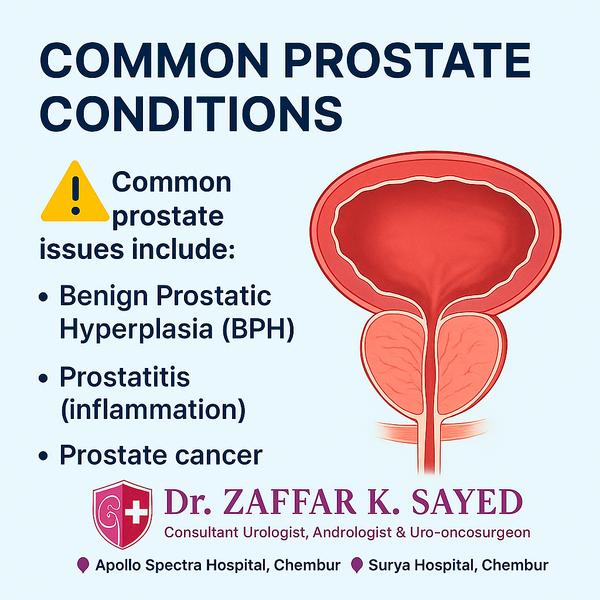 COMMON PROSTATE CONDITIONS

Common prostate issues include:

• Benign Prostatic Hyperplasia (BPH)
• Prostatitis (inflammation)
• Prostate cancer

Dr. ZAFFAR K. SAYED
Consultant Urologist, Andrologist & Uro-oncosurgeon

Apollo Spectra Hospital, Chembur Surya Hospital, Chembur